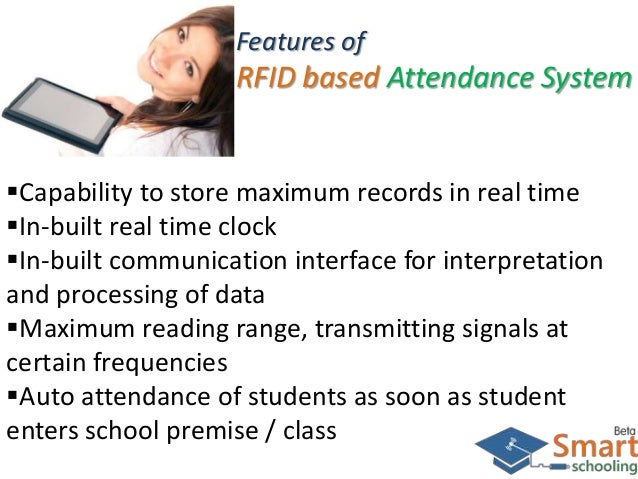 Features of
RFID based Attendance System

▪Capability to store maximum records in real time
▪In-built real time clock
▪In-built communication interface for interpretation and processing of data
▪Maximum reading range, transmitting signals at certain frequencies
▪Auto attendance of students as soon as student enters school premise / class

Beta
Smart
schooling